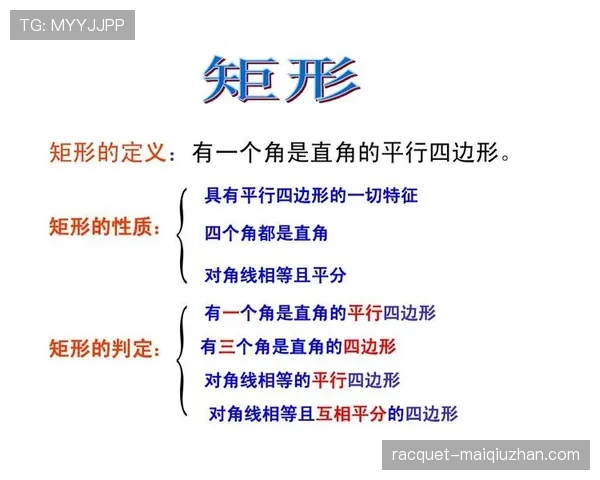 TG: MYYJJPP

矩形

矩形的定义：有一个角是直角的平行四边形。

矩形的性质：
具有平行四边形的一切特征
四个角都是直角
对角线相等且平分

矩形的判定：
有一个角是直角的平行四边形
有三个角是直角的四边形
对角线相等的平行四边形
对角线相等且互相平分的四边形

racquet-maiqiuzhan.com